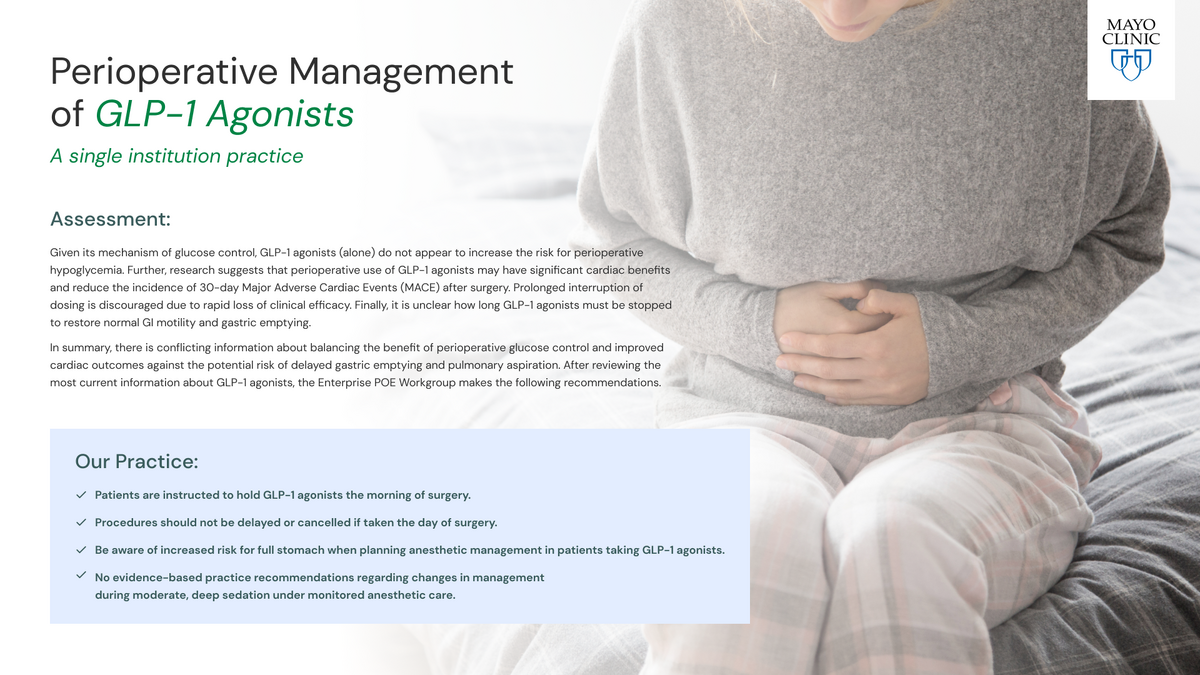 MAYO CLINIC

Perioperative Management of GLP-1 Agonists

A single institution practice

Assessment:

Given its mechanism of glucose control, GLP-1 agonists (alone) do not appear to increase the risk for perioperative hypoglycemia. Further, research suggests that perioperative use of GLP-1 agonists may have significant cardiac benefits and reduce the incidence of 30-day Major Adverse Cardiac Events (MACE) after surgery. Prolonged interruption of dosing is discouraged due to rapid loss of clinical efficacy. Finally, it is unclear how long GLP-1 agonists must be stopped to restore normal GI motility and gastric emptying.

In summary, there is conflicting information about balancing the benefit of perioperative glucose control and improved cardiac outcomes against the potential risk of delayed gastric emptying and pulmonary aspiration. After reviewing the most current information about GLP-1 agonists, the Enterprise POE Workgroup makes the following recommendations.

Our Practice:

✓ Patients are instructed to hold GLP-1 agonists the morning of surgery.

✓ Procedures should not be delayed or cancelled if taken the day of surgery.

✓ Be aware of increased risk for full stomach when planning anesthetic management in patients taking GLP-1 agonists.

✓ No evidence-based practice recommendations regarding changes in management during moderate, deep sedation under monitored anesthetic care.